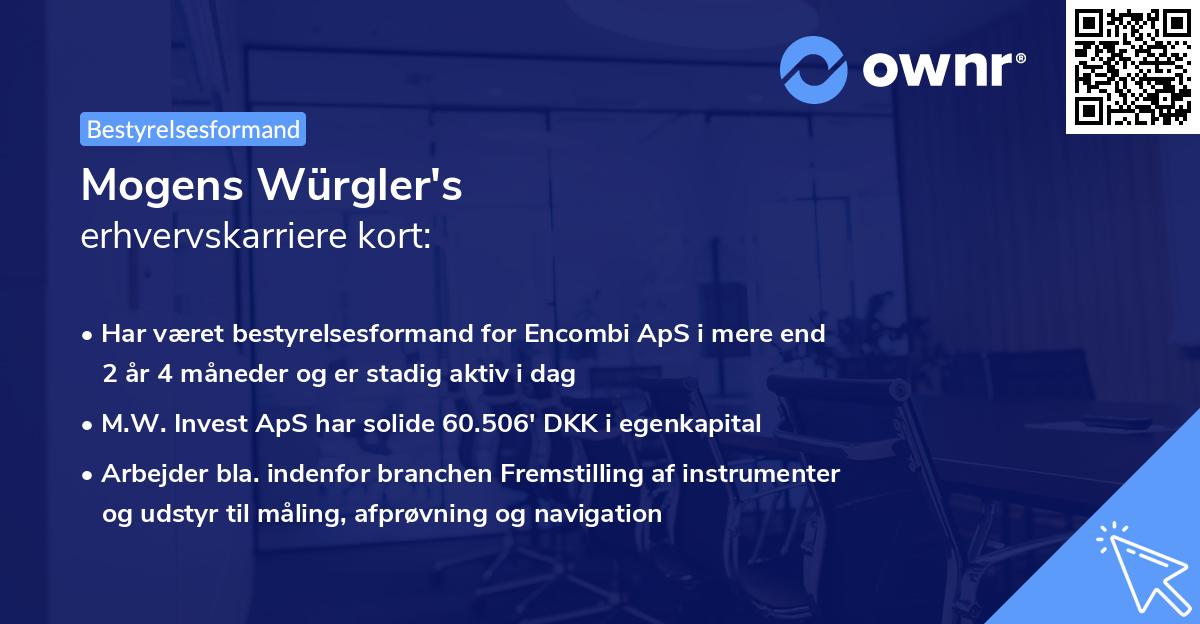 ownr®

Bestyrelsesformand

Mogens Würgler's
erhvervskarriere kort:

• Har været bestyrelsesformand for Encombi ApS i mere end 2 år 4 måneder og er stadig aktiv i dag

• M.W. Invest ApS har solide 60.506' DKK i egenkapital

• Arbejder bla. indenfor branchen Fremstilling af instrumenter og udstyr til måling, afprøvning og navigation